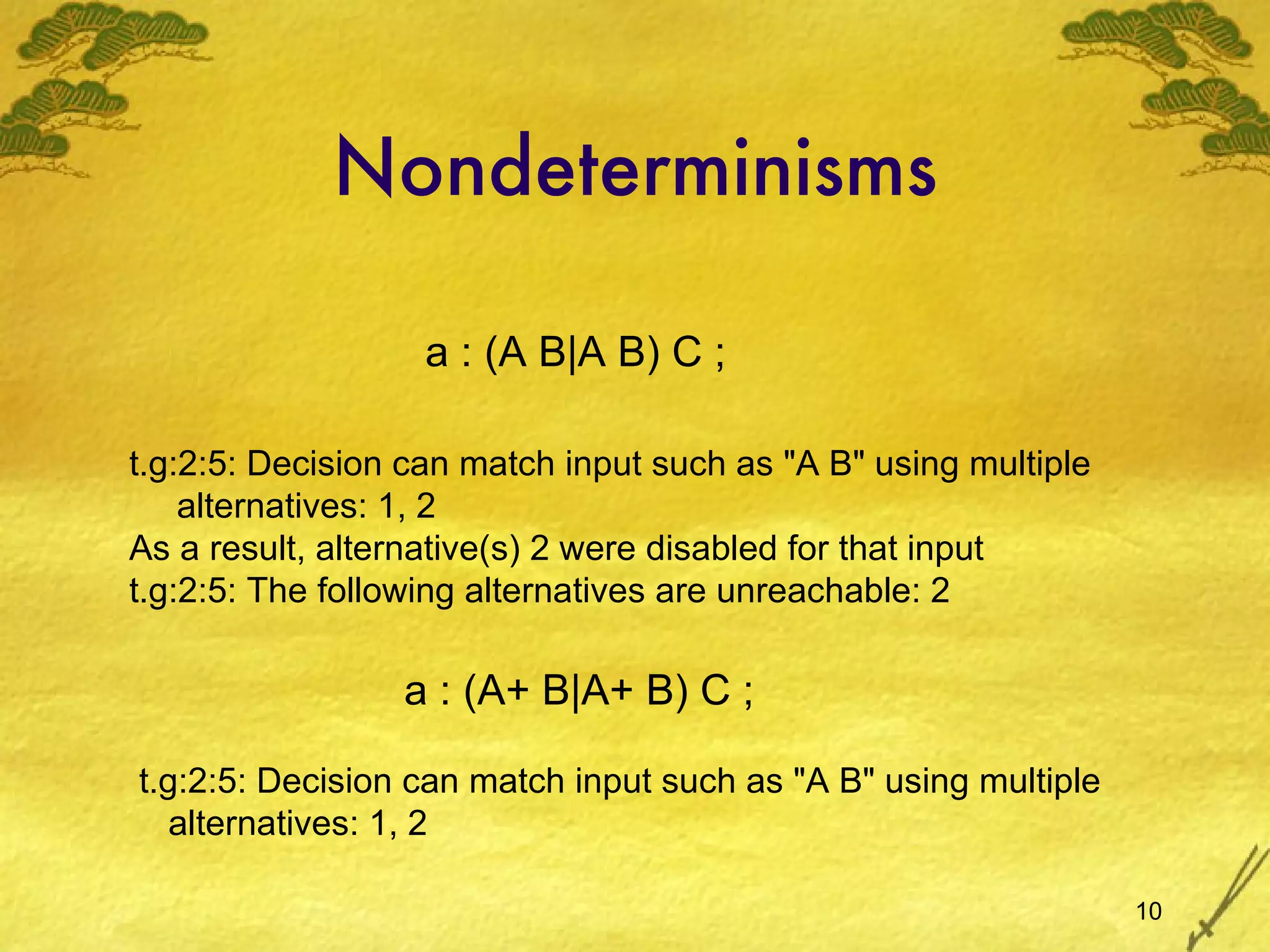 Nondeterminisms

a : (A B|A B) C ;

t.g:2:5: Decision can match input such as "A B" using multiple alternatives: 1, 2
As a result, alternative(s) 2 were disabled for that input
t.g:2:5: The following alternatives are unreachable: 2

a : (A+ B|A+ B) C ;

t.g:2:5: Decision can match input such as "A B" using multiple alternatives: 1, 2

10